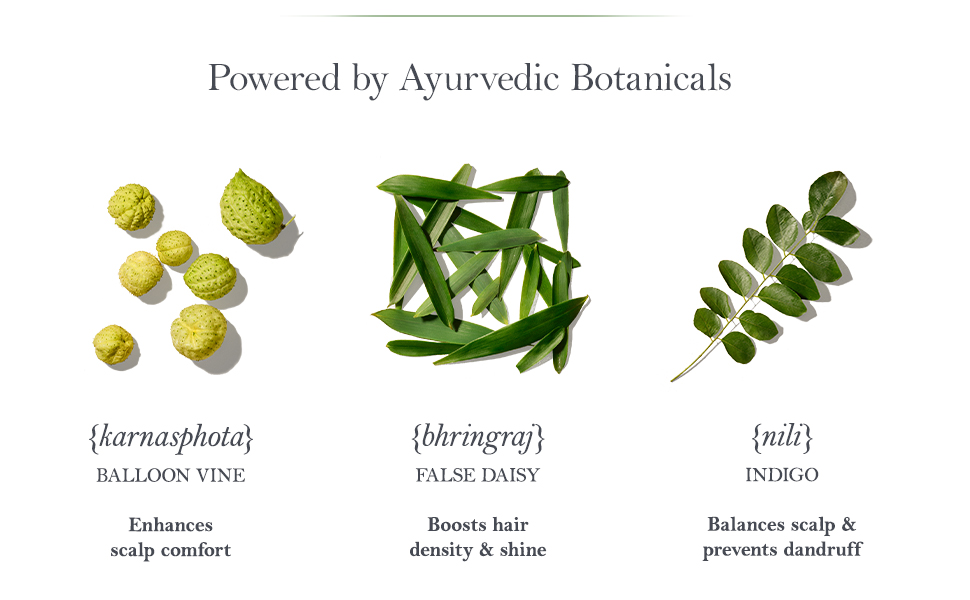 Powered by Ayurvedic Botanicals

{karnasphota}
BALLOON VINE

Enhances scalp comfort

{bhringraj}
FALSE DAISY

Boosts hair density & shine

{nili}
INDIGO

Balances scalp & prevents dandruff